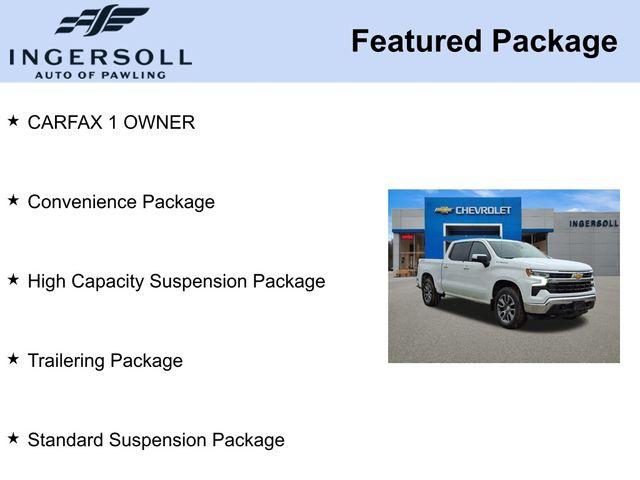 INGERSOLL
AUTO OF PAWLING

Featured Package

★ CARFAX 1 OWNER

★ Convenience Package

★ High Capacity Suspension Package

★ Trailering Package

★ Standard Suspension Package

CHEVROLET

INGERSOLL